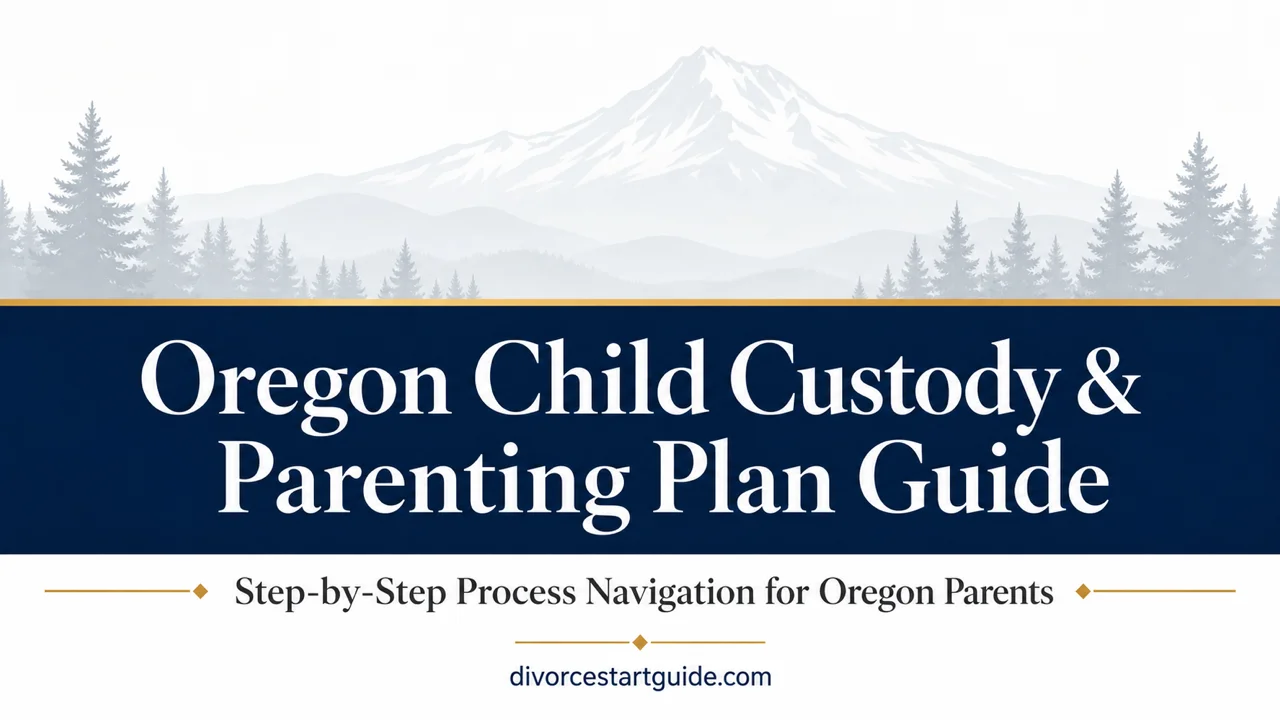 Oregon Child Custody & Parenting Plan Guide

Step-by-Step Process Navigation for Oregon Parents

divorcestartguide.com